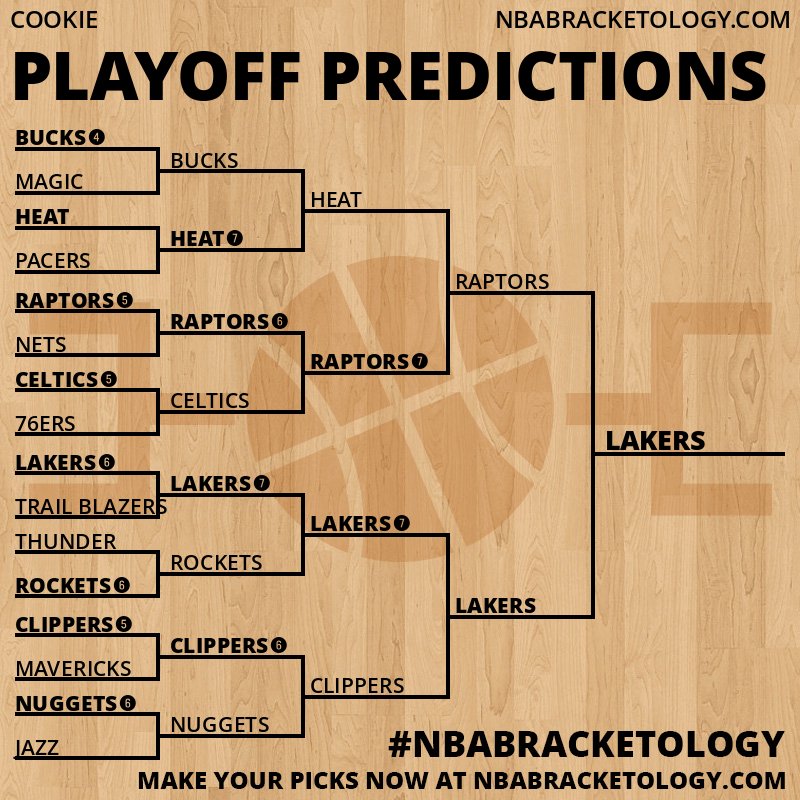 COOKIE

NBABRACKETOLOGY.COM

PLAYOFF PREDICTIONS

BUCKS 4
MAGIC
HEAT
PACERS
RAPTORS 5
NETS
CELTICS 5
76ERS
LAKERS 6
TRAIL BLAZERS
THUNDER
ROCKETS 6
CLIPPERS 5
MAVERICKS
NUGGETS 6
JAZZ

BUCKS
HEAT 7
RAPTORS 6
CELTICS
LAKERS 7
ROCKETS
CLIPPERS 6
NUGGETS

HEAT
RAPTORS 7
LAKERS 7
CLIPPERS

RAPTORS
LAKERS

LAKERS

#NBABRACKETOLOGY
MAKE YOUR PICKS NOW AT NBABRACKETOLOGY.COM